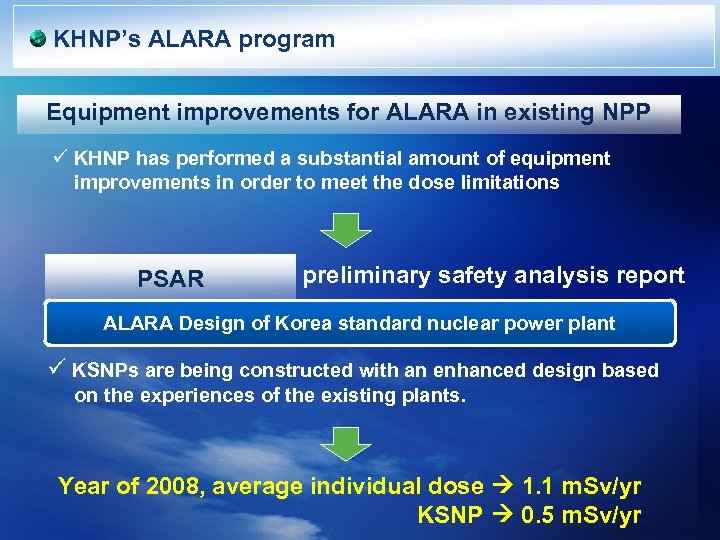 KHNP's ALARA program

Equipment improvements for ALARA in existing NPP

✓ KHNP has performed a substantial amount of equipment improvements in order to meet the dose limitations

PSAR preliminary safety analysis report

ALARA Design of Korea standard nuclear power plant

✓ KSNPs are being constructed with an enhanced design based on the experiences of the existing plants.

Year of 2008, average individual dose → 1.1 mSv/yr
KSNP → 0.5 mSv/yr